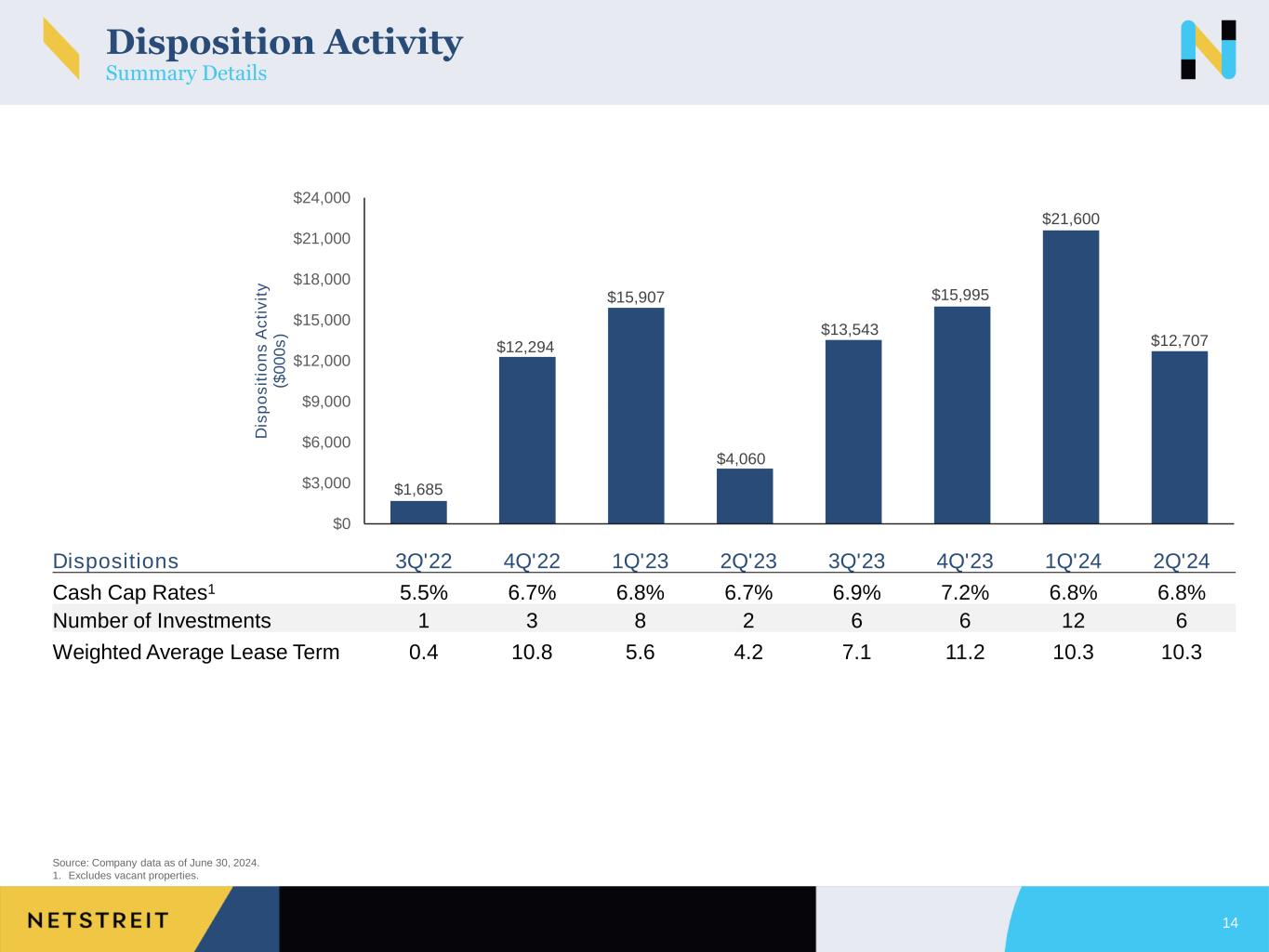 Disposition Activity
Summary Details

Dispositions Activity ($000s)

$24,000
$21,000
$18,000
$15,000
$12,000
$9,000
$6,000
$3,000
$0

$1,685
$12,294
$15,907
$4,060
$13,543
$15,995
$21,600
$12,707

| Dispositions | 3Q'22 | 4Q'22 | 1Q'23 | 2Q'23 | 3Q'23 | 4Q'23 | 1Q'24 | 2Q'24 |
|---|---|---|---|---|---|---|---|---|
| Cash Cap Rates$^1$ | 5.5% | 6.7% | 6.8% | 6.7% | 6.9% | 7.2% | 6.8% | 6.8% |
| Number of Investments | 1 | 3 | 8 | 2 | 6 | 6 | 12 | 6 |
| Weighted Average Lease Term | 0.4 | 10.8 | 5.6 | 4.2 | 7.1 | 11.2 | 10.3 | 10.3 |

Source: Company data as of June 30, 2024.
1. Excludes vacant properties.

NETSTREIT
14